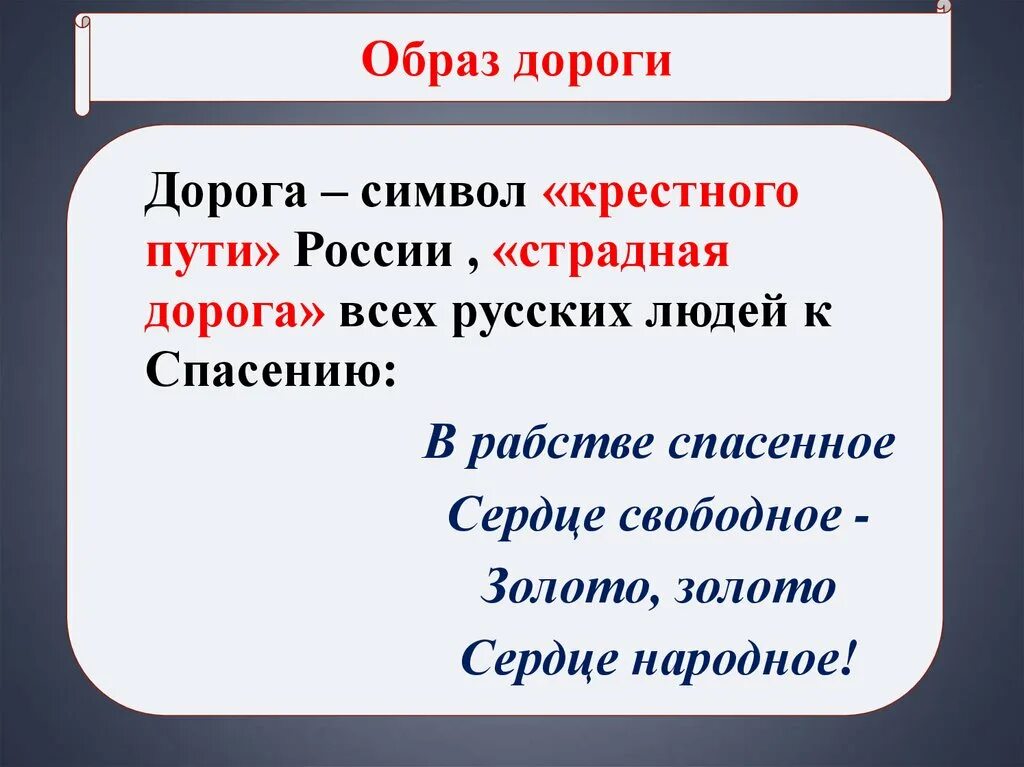 Образ дороги

Дорога – символ «крестного пути» России , «страдная дорога» всех русских людей к Спасению:

В рабстве спасенное
Сердце свободное -
Золото, золото
Сердце народное!